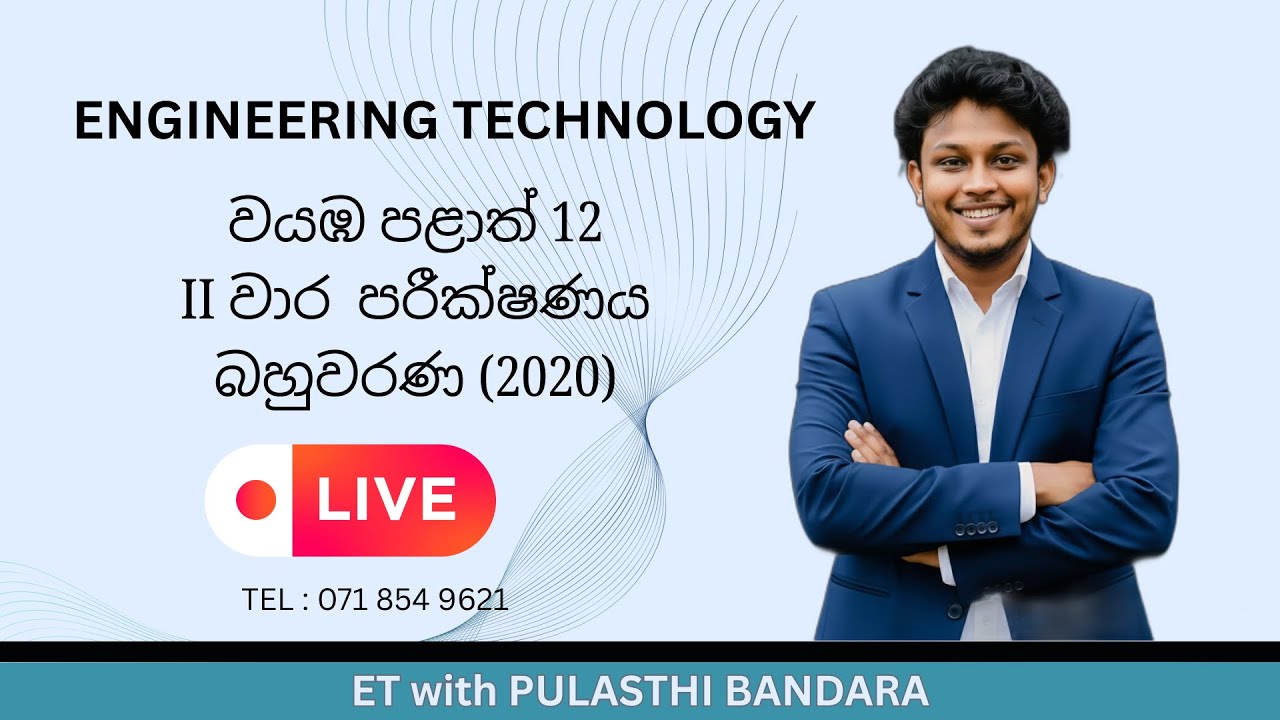 ENGINEERING TECHNOLOGY

වයඹ පළාත් 12
II වාර පරීක්ෂණය
බහුවරණ (2020)

LIVE

TEL : 071 854 9621

ET with PULASTHI BANDARA